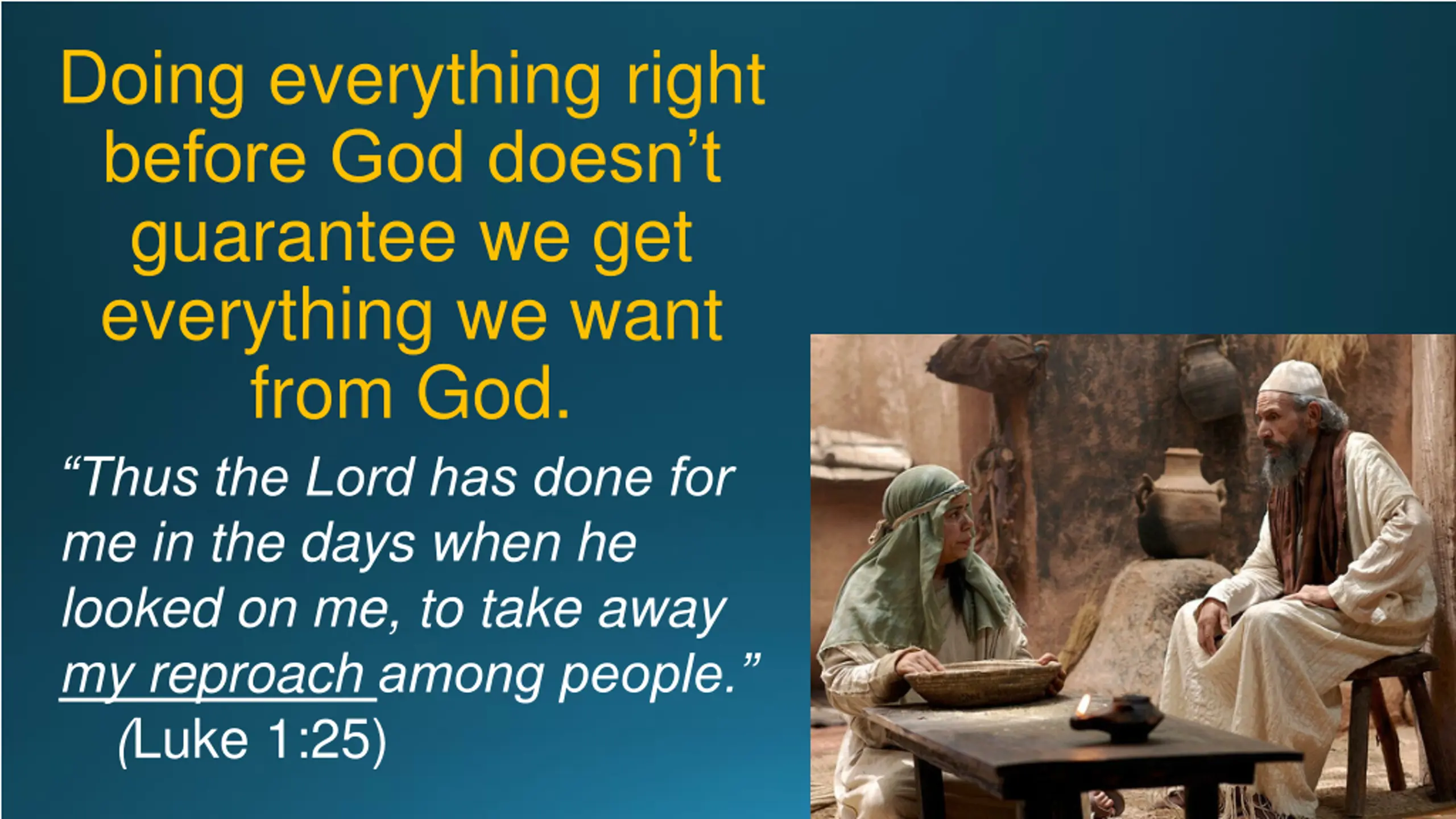 Doing everything right before God doesn’t guarantee we get everything we want from God.

“Thus the Lord has done for me in the days when he looked on me, to take away my reproach among people.” (Luke 1:25)